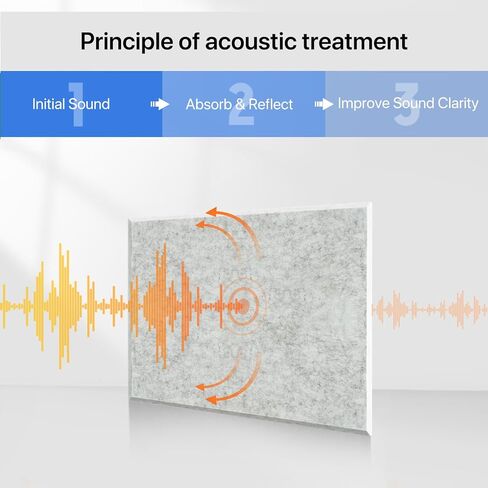 Principle of acoustic treatment

1 Initial Sound

2 Absorb & Reflect

3 Improve Sound Clarity